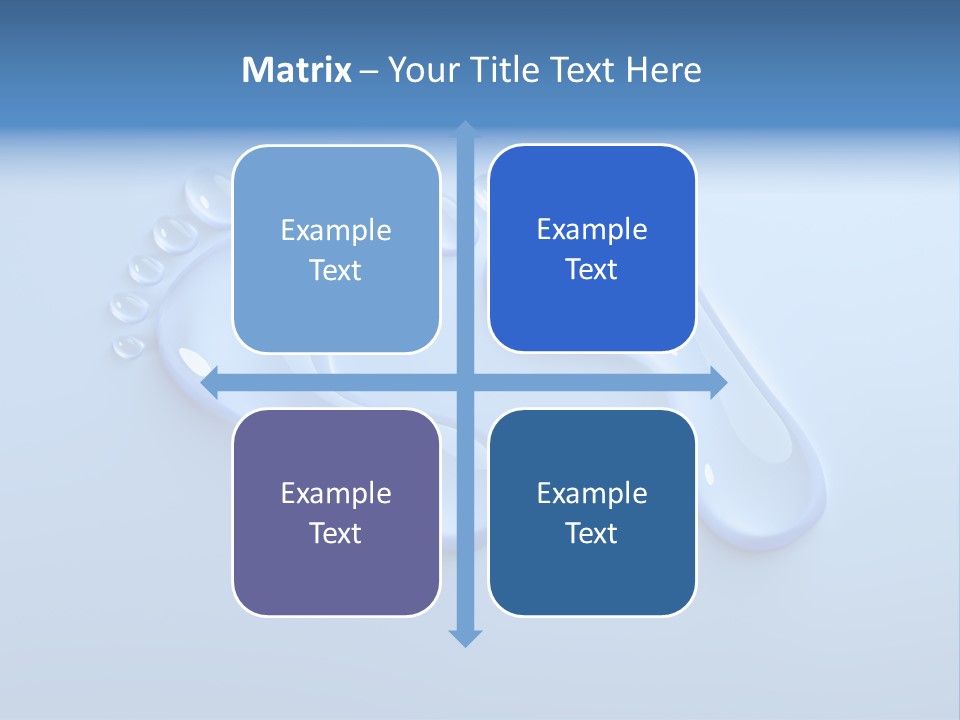 Matrix – Your Title Text Here

Example Text

Example Text

Example Text

Example Text